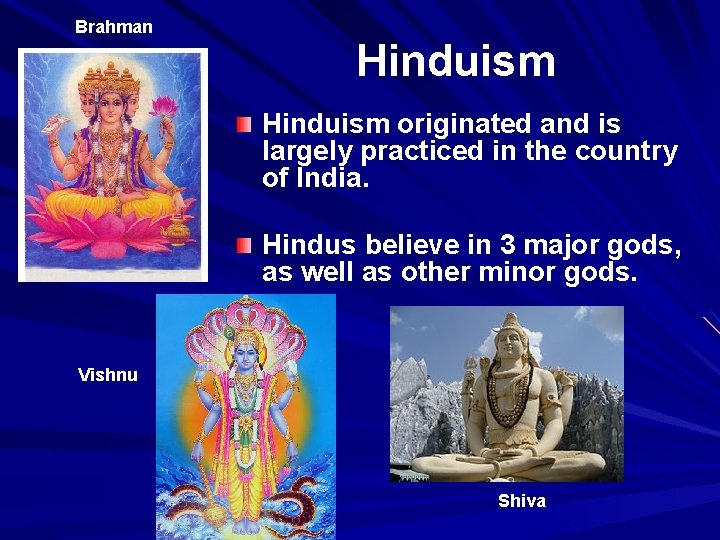 Brahman

Hinduism

Hinduism originated and is largely practiced in the country of India.

Hindus believe in 3 major gods, as well as other minor gods.

Vishnu

Shiva